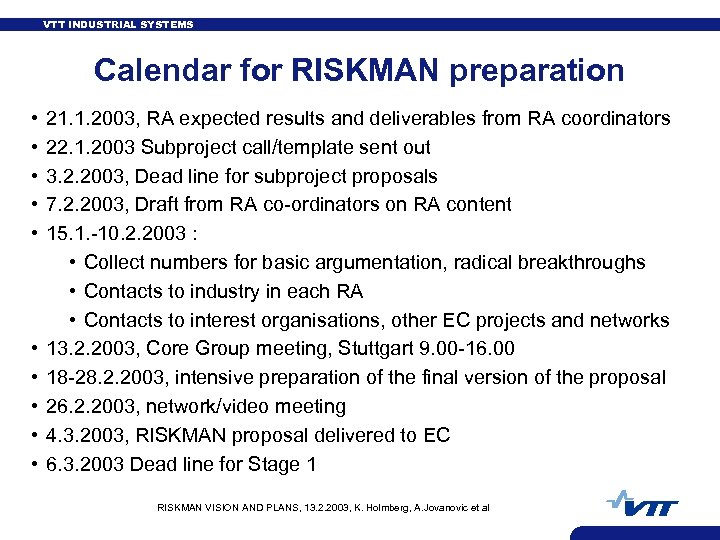 VTT INDUSTRIAL SYSTEMS

Calendar for RISKMAN preparation

• 21.1.2003, RA expected results and deliverables from RA coordinators
• 22.1.2003 Subproject call/template sent out
• 3.2.2003, Dead line for subproject proposals
• 7.2.2003, Draft from RA co-ordinators on RA content
• 15.1.-10.2.2003 :
  • Collect numbers for basic argumentation, radical breakthroughs
  • Contacts to industry in each RA
  • Contacts to interest organisations, other EC projects and networks
• 13.2.2003, Core Group meeting, Stuttgart 9.00-16.00
• 18-28.2.2003, intensive preparation of the final version of the proposal
• 26.2.2003, network/video meeting
• 4.3.2003, RISKMAN proposal delivered to EC
• 6.3.2003 Dead line for Stage 1

RISKMAN VISION AND PLANS, 13.2.2003, K. Holmberg, A.Jovanovic et al

VTT